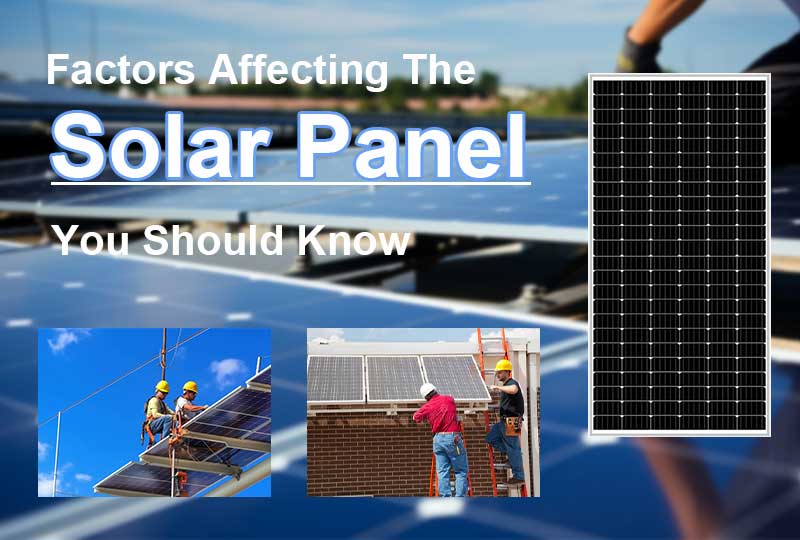 Factors Affecting The
Solar Panel
You Should Know